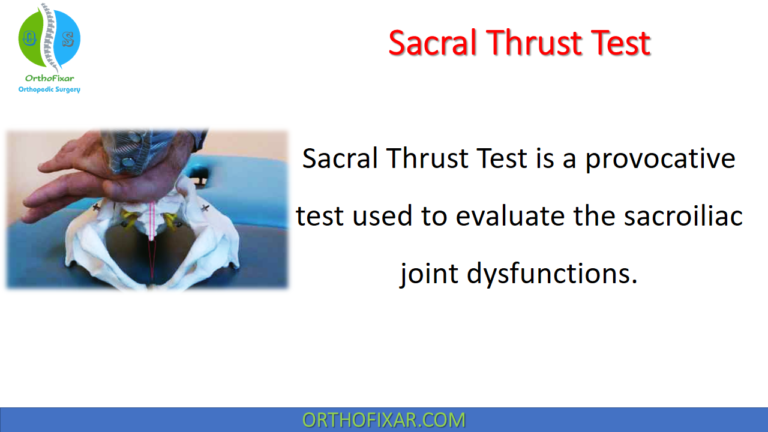 O S
OrthoFixar
Orthopedic Surgery

Sacral Thrust Test

Sacral Thrust Test is a provocative test used to evaluate the sacroiliac joint dysfunctions.

ORTHOFIXAR.COM